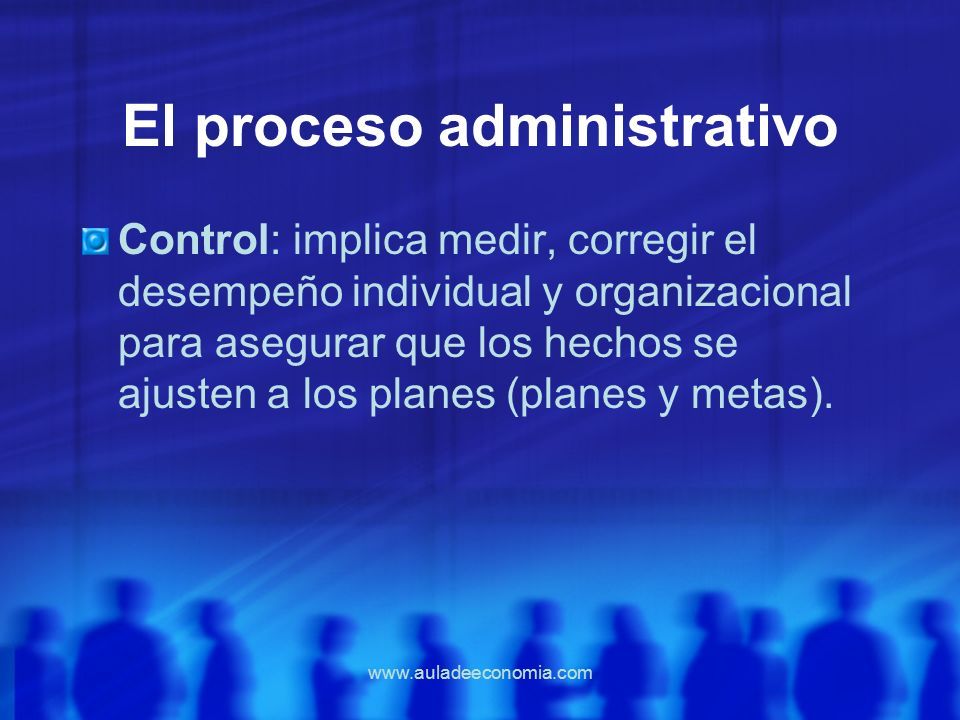 El proceso administrativo

Control: implica medir, corregir el desempeño individual y organizacional para asegurar que los hechos se ajusten a los planes (planes y metas).

www.auladeeconomia.com